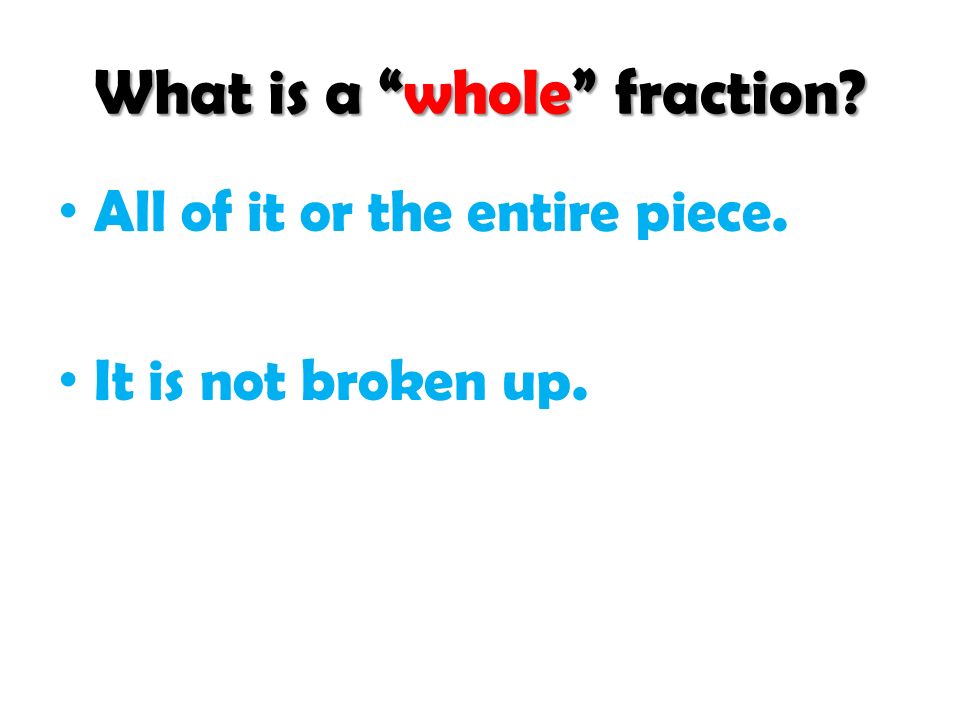 What is a “whole” fraction?

• All of it or the entire piece.

• It is not broken up.